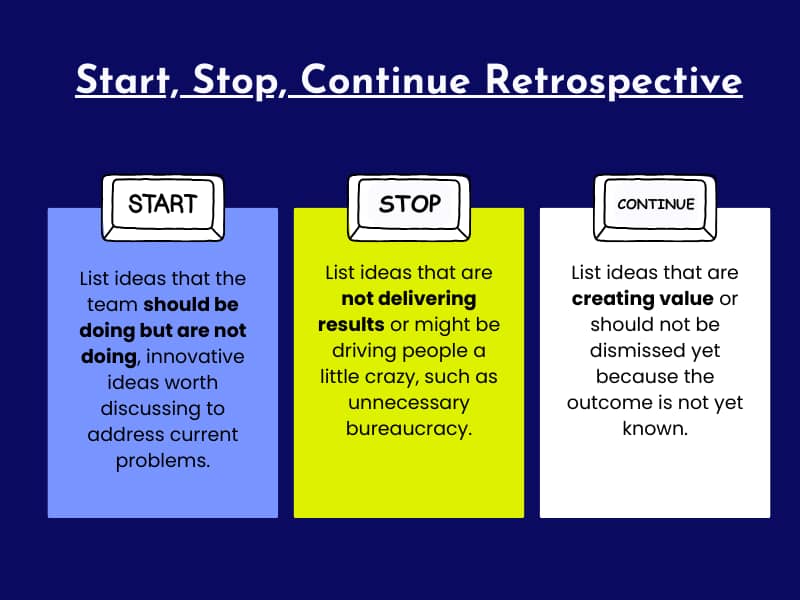 Start, Stop, Continue Retrospective

START

List ideas that the team should be doing but are not doing, innovative ideas worth discussing to address current problems.

STOP

List ideas that are not delivering results or might be driving people a little crazy, such as unnecessary bureaucracy.

CONTINUE

List ideas that are creating value or should not be dismissed yet because the outcome is not yet known.